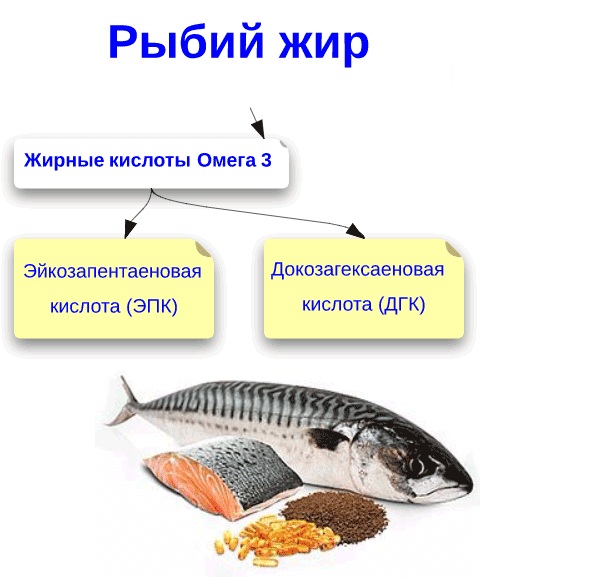 Рыбий жир

Жирные кислоты Омега 3

Эйкозапентаеновая кислота (ЭПК)

Докозагексаеновая кислота (ДГК)